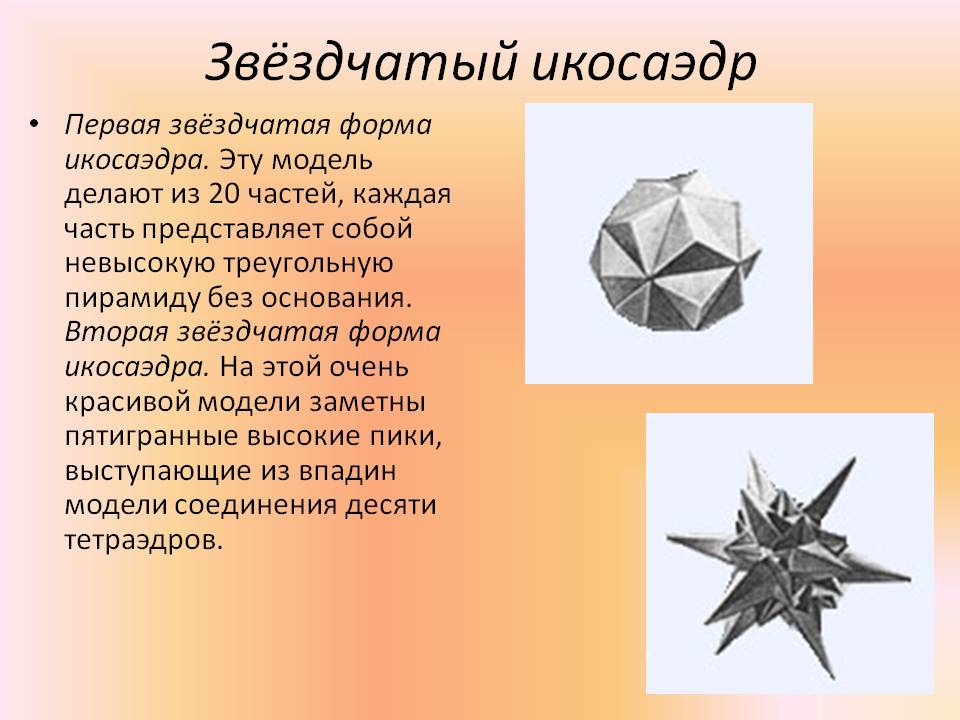 Звёздчатый икосаэдр

• Первая звёздчатая форма икосаэдра. Эту модель делают из 20 частей, каждая часть представляет собой невысокую треугольную пирамиду без основания. Вторая звёздчатая форма икосаэдра. На этой очень красивой модели заметны пятигранные высокие пики, выступающие из впадин модели соединения десяти тетраэдров.